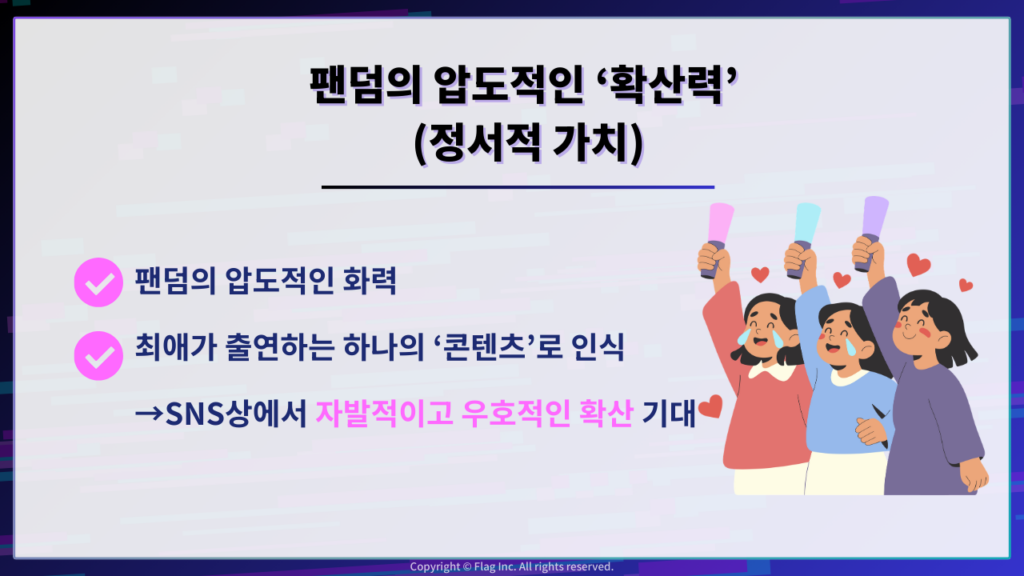 팬덤의 압도적인 ‘확산력’
(정서적 가치)

팬덤의 압도적인 화력

최애가 출연하는 하나의 ‘콘텐츠’로 인식

→SNS상에서 자발적이고 우호적인 확산 기대

Copyright © Flag Inc. All rights reserved.